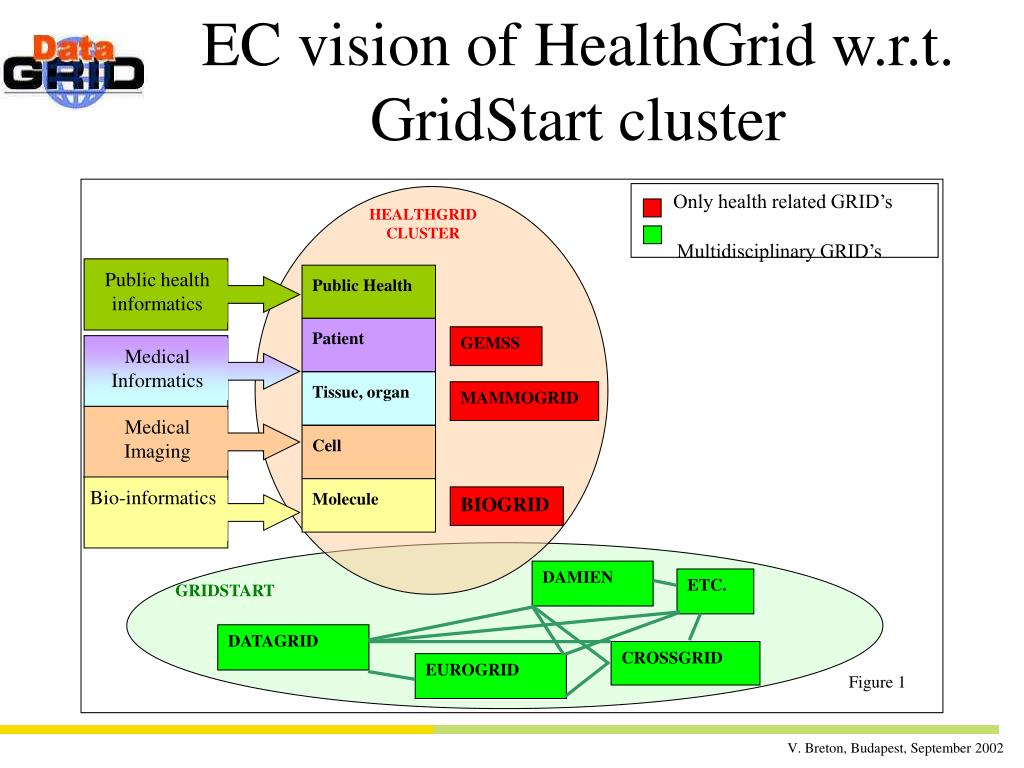 Data GRID

EC vision of HealthGrid w.r.t. GridStart cluster

Only health related GRID's

Multidisciplinary GRID's

HEALTHGRID CLUSTER

Public health informatics

Medical Informatics

Medical Imaging

Bio-informatics

Public Health

Patient

Tissue, organ

Cell

Molecule

GEMSS

MAMMOGRID

BIOGRID

GRIDSTART

DAMIEN

ETC.

DATAGRID

EUROGRID

CROSSGRID

Figure 1

V. Breton, Budapest, September 2002